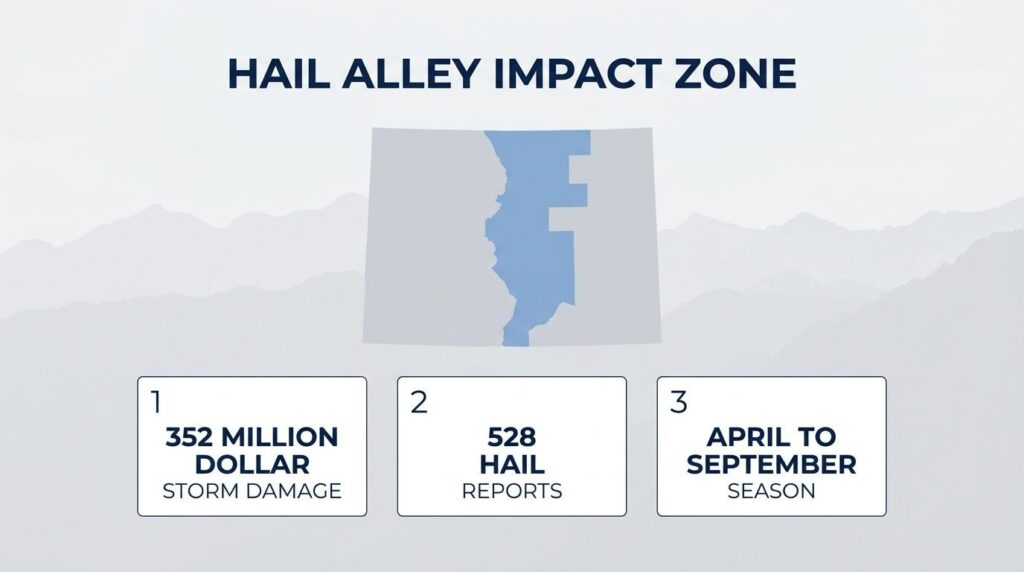 HAIL ALLEY IMPACT ZONE

1
352 MILLION DOLLAR
STORM DAMAGE

2
528 HAIL
REPORTS

3
APRIL TO SEPTEMBER
SEASON